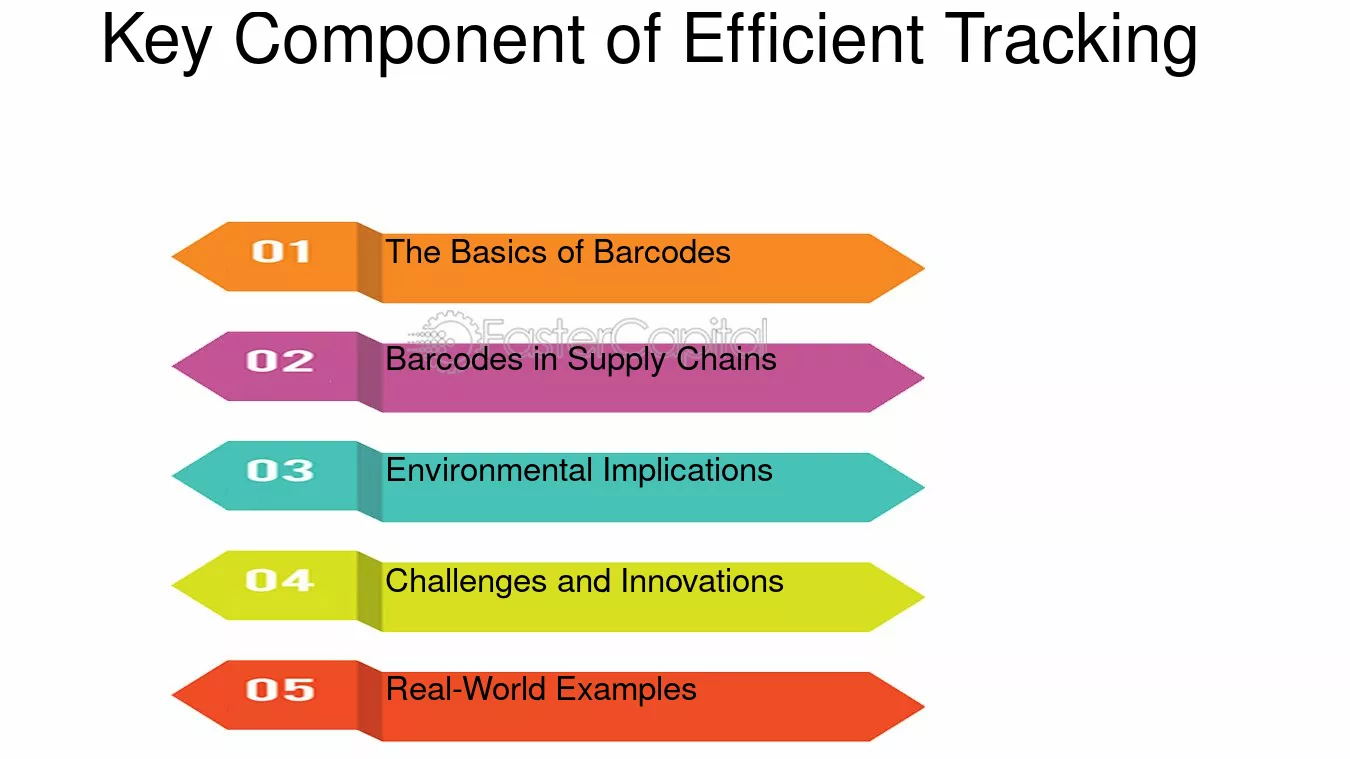 Key Component of Efficient Tracking

01 The Basics of Barcodes

FasterCapital

02 Barcodes in Supply Chains

03 Environmental Implications

04 Challenges and Innovations

05 Real-World Examples